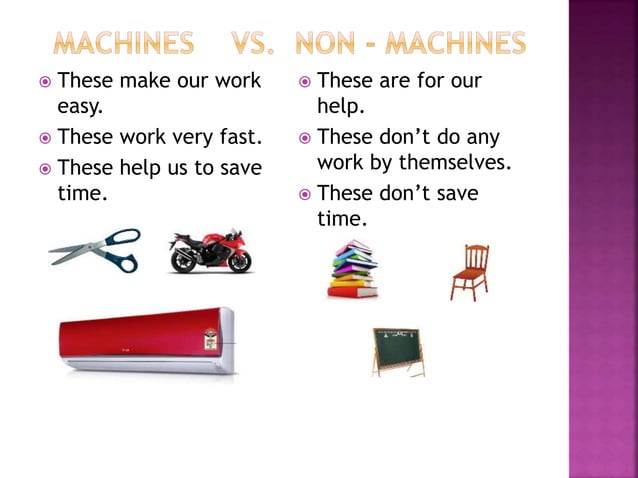 MACHINES VS. NON - MACHINES

These make our work easy.

These work very fast.

These help us to save time.

These are for our help.

These don't do any work by themselves.

These don't save time.